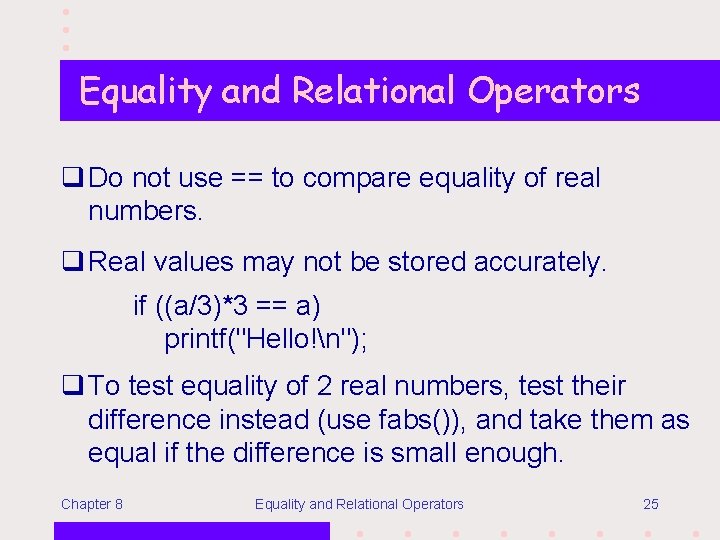 Equality and Relational Operators

❑ Do not use == to compare equality of real numbers.

❑ Real values may not be stored accurately.

if ((a/3)*3 == a)
printf("Hello!\n");

❑ To test equality of 2 real numbers, test their difference instead (use fabs()), and take them as equal if the difference is small enough.

Chapter 8 Equality and Relational Operators 25